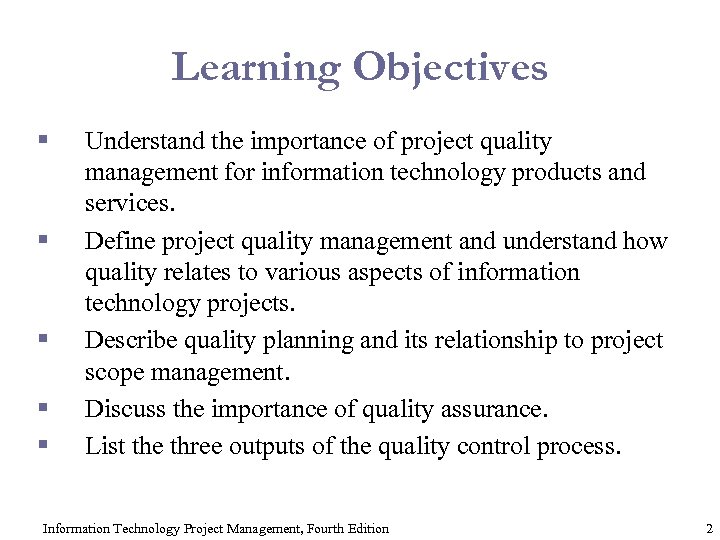 Learning Objectives

- Understand the importance of project quality management for information technology products and services.
- Define project quality management and understand how quality relates to various aspects of information technology projects.
- Describe quality planning and its relationship to project scope management.
- Discuss the importance of quality assurance.
- List the three outputs of the quality control process.

Information Technology Project Management, Fourth Edition

2